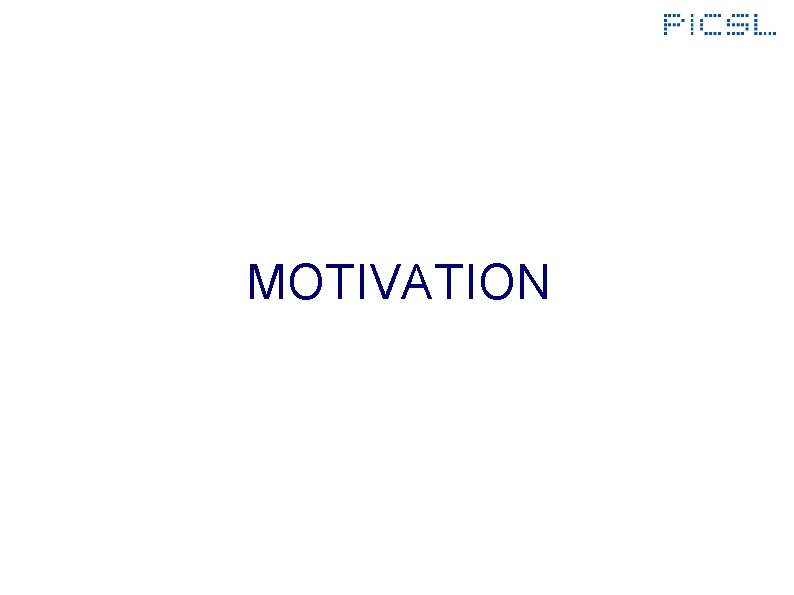 PICSL

MOTIVATION